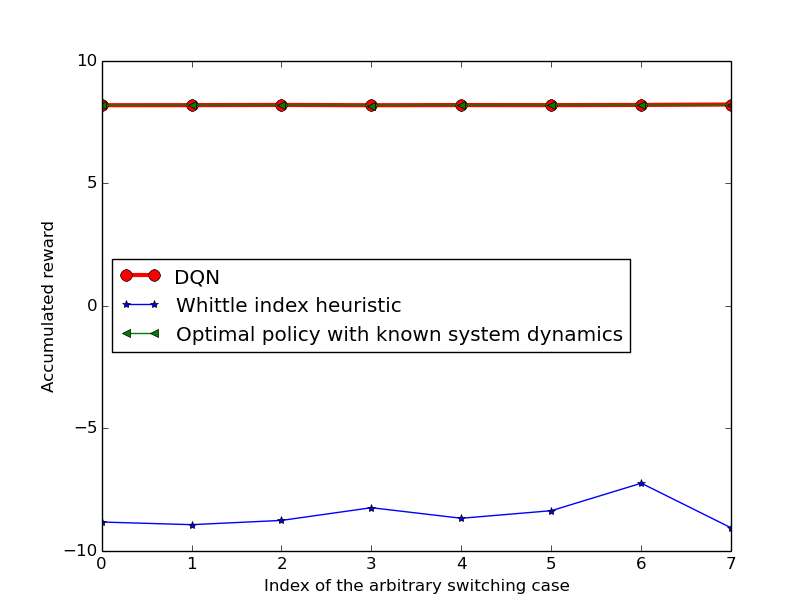 10

5

0

−5

−10

Accumulated reward

DQN

Whittle index heuristic

Optimal policy with known system dynamics

0 1 2 3 4 5 6 7

Index of the arbitrary switching case